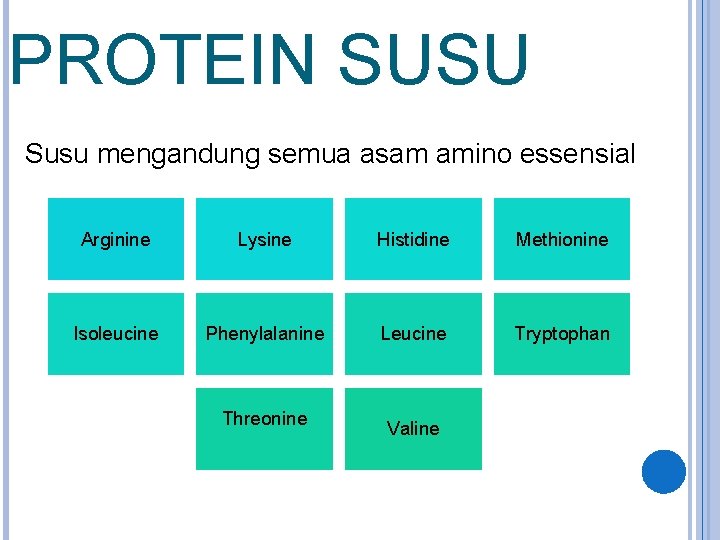 PROTEIN SUSU

Susu mengandung semua asam amino essensial

Arginine

Lysine

Histidine

Methionine

Isoleucine

Phenylalanine

Leucine

Tryptophan

Threonine

Valine